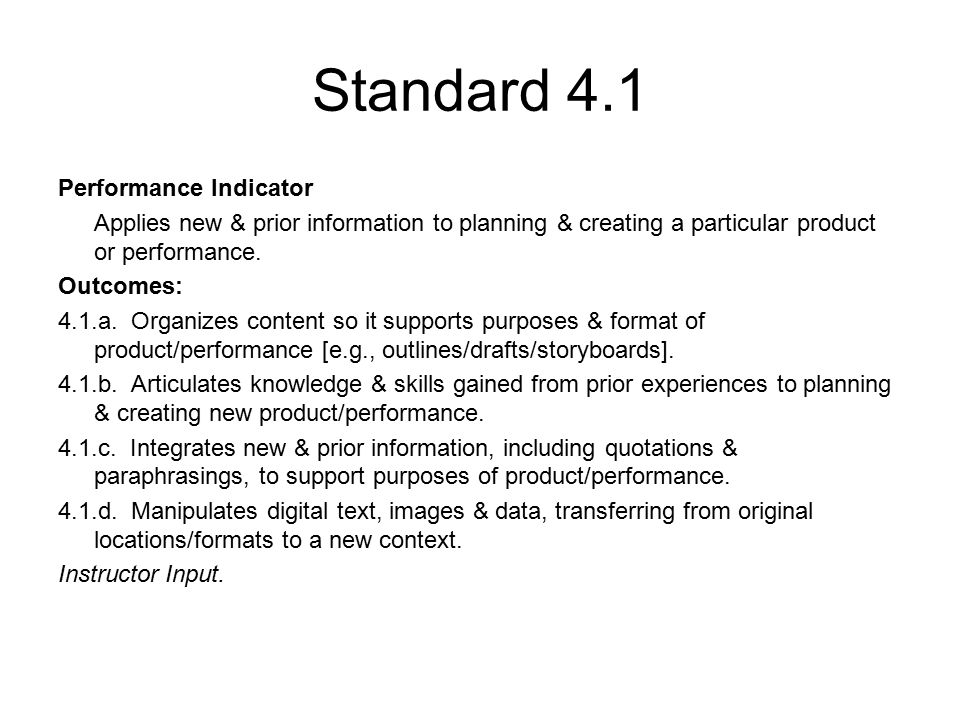 Standard 4.1

Performance Indicator

Applies new & prior information to planning & creating a particular product or performance.

Outcomes:

4.1.a. Organizes content so it supports purposes & format of product/performance [e.g., outlines/drafts/storyboards].

4.1.b. Articulates knowledge & skills gained from prior experiences to planning & creating new product/performance.

4.1.c. Integrates new & prior information, including quotations & paraphrasings, to support purposes of product/performance.

4.1.d. Manipulates digital text, images & data, transferring from original locations/formats to a new context.

Instructor Input.